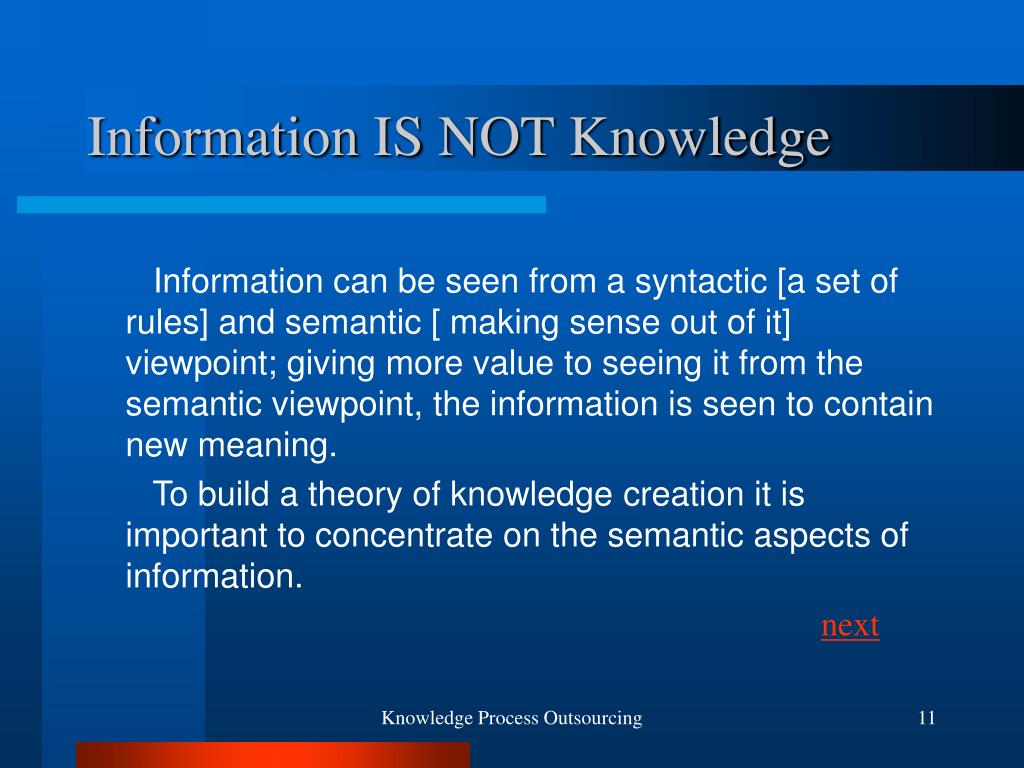 Information IS NOT Knowledge

Information can be seen from a syntactic [a set of rules] and semantic [ making sense out of it] viewpoint; giving more value to seeing it from the semantic viewpoint, the information is seen to contain new meaning.

To build a theory of knowledge creation it is important to concentrate on the semantic aspects of information.

next

Knowledge Process Outsourcing

11